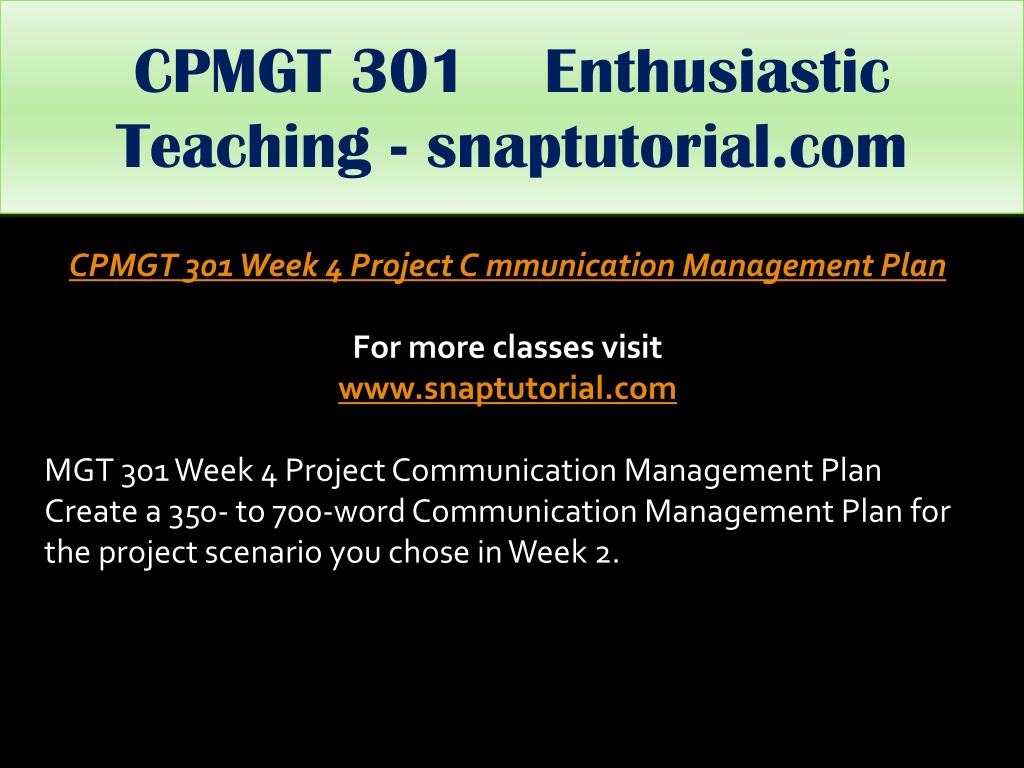 CPMGT 301 Enthusiastic Teaching - snaptutorial.com

CPMGT 301 Week 4 Project C mmunication Management Plan

For more classes visit
www.snaptutorial.com

MGT 301 Week 4 Project Communication Management Plan
Create a 350- to 700-word Communication Management Plan for the project scenario you chose in Week 2.